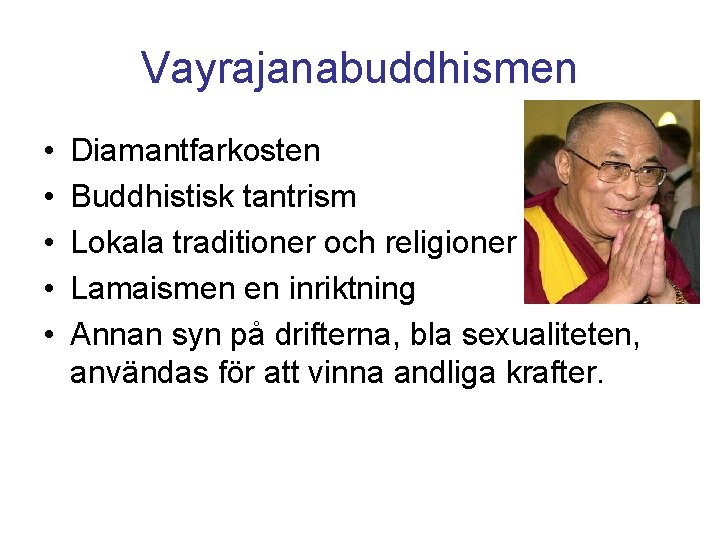 Vayrajanabuddhismen

• Diamantfarkosten
• Buddhistisk tantrism
• Lokala traditioner och religioner
• Lamaismen en inriktning
• Annan syn på drifterna, bla sexualiteten, användas för att vinna andliga krafter.